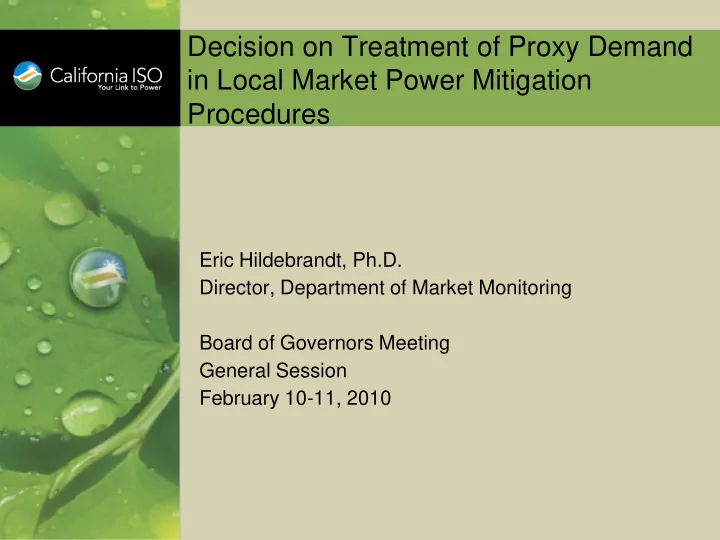 California ISO
Your Link to Power

Decision on Treatment of Proxy Demand in Local Market Power Mitigation Procedures

Eric Hildebrandt, Ph.D.
Director, Department of Market Monitoring

Board of Governors Meeting
General Session
February 10-11, 2010